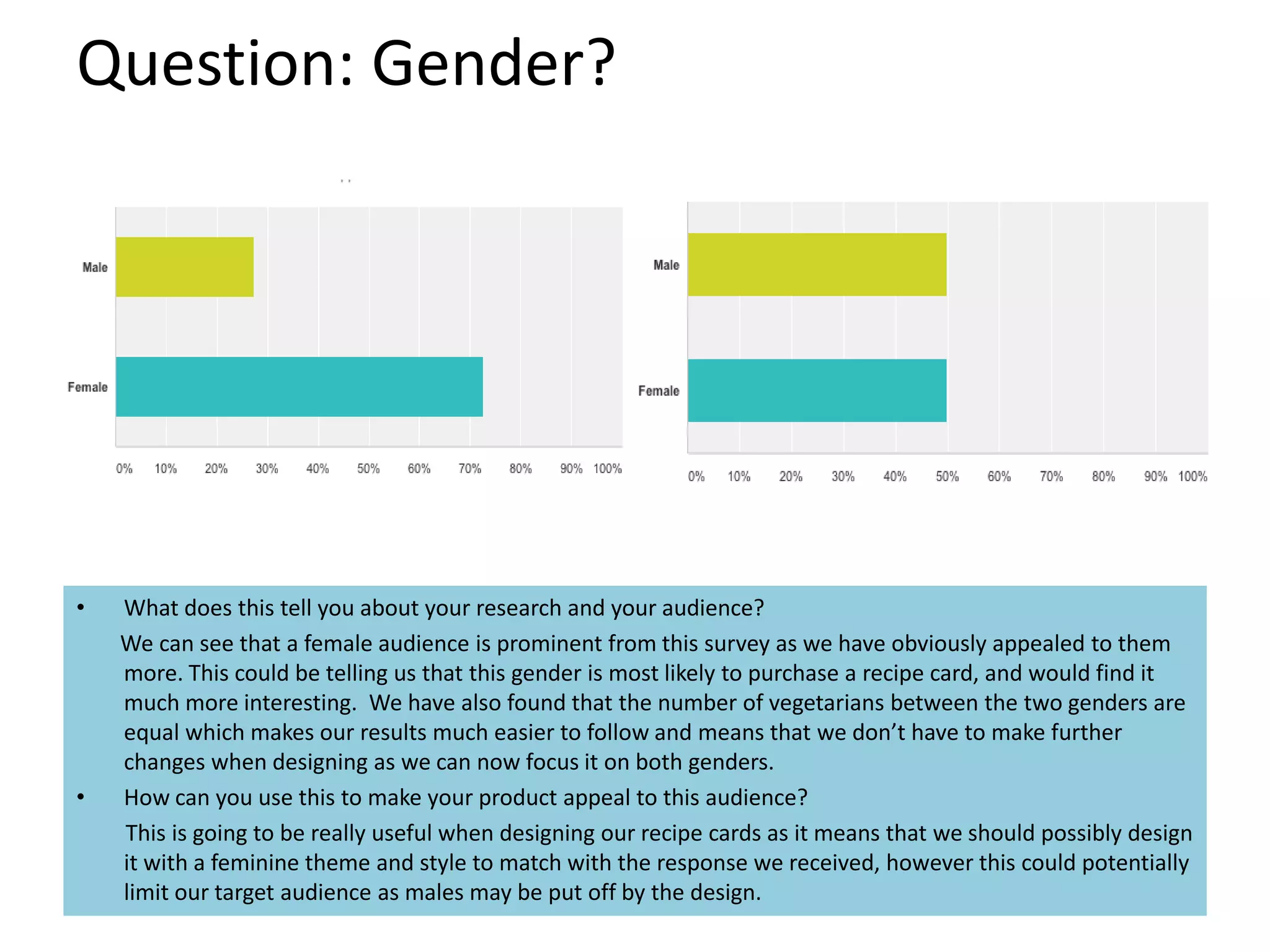 Question: Gender?

Male
Female
0% 10% 20% 30% 40% 50% 60% 70% 80% 90% 100%

Male
Female
0% 10% 20% 30% 40% 50% 60% 70% 80% 90% 100%

• What does this tell you about your research and your audience?

We can see that a female audience is prominent from this survey as we have obviously appealed to them more. This could be telling us that this gender is most likely to purchase a recipe card, and would find it much more interesting. We have also found that the number of vegetarians between the two genders are equal which makes our results much easier to follow and means that we don't have to make further changes when designing as we can now focus it on both genders.

• How can you use this to make your product appeal to this audience?

This is going to be really useful when designing our recipe cards as it means that we should possibly design it with a feminine theme and style to match with the response we received, however this could potentially limit our target audience as males may be put off by the design.